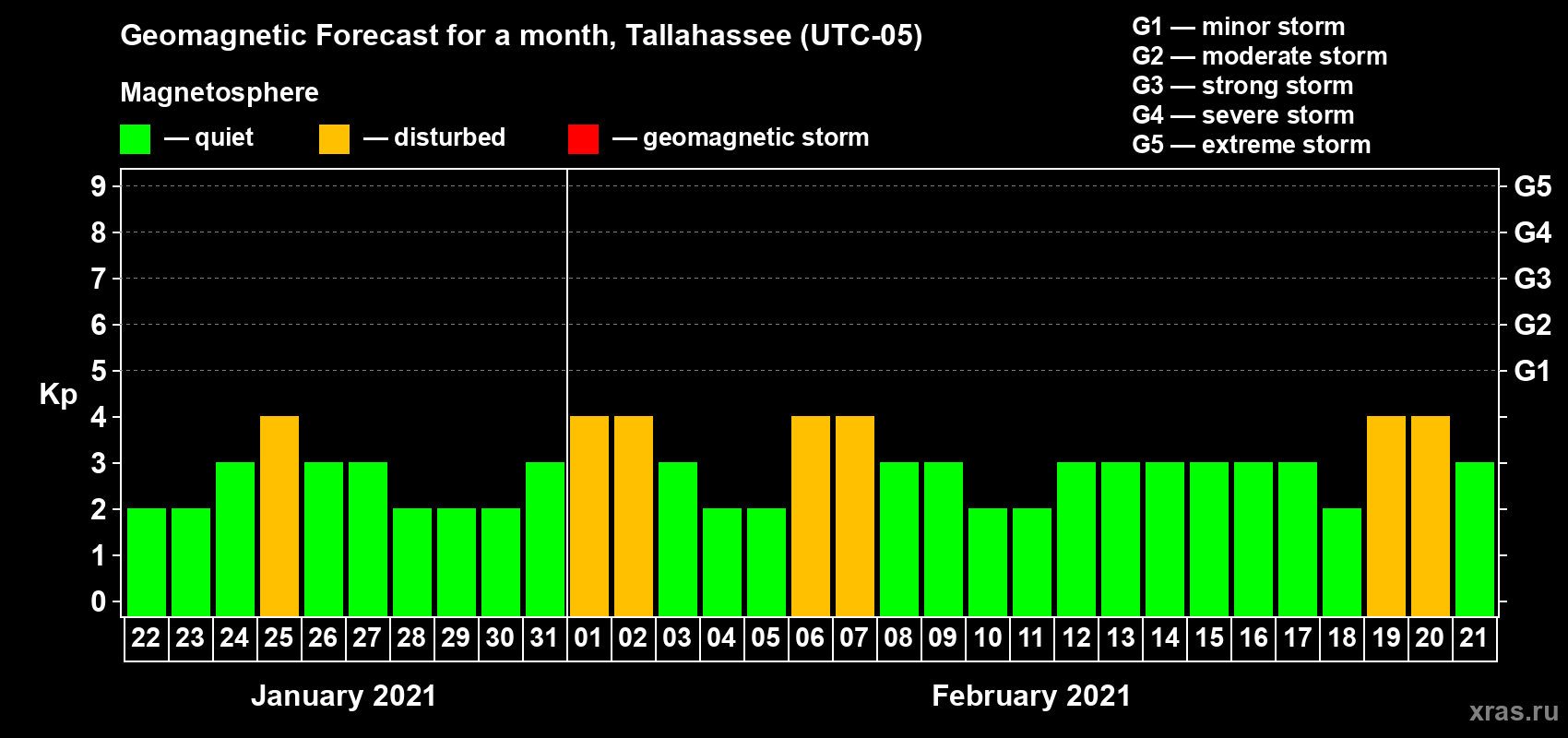 Geomagnetic Forecast for a month, Tallahassee (UTC-05)

Magnetosphere

— quiet — disturbed — geomagnetic storm

G1 — minor storm
G2 — moderate storm
G3 — strong storm
G4 — severe storm
G5 — extreme storm

Kp

9 8 7 6 5 4 3 2 1 0

G5 G4 G3 G2 G1

22 23 24 25 26 27 28 29 30 31 01 02 03 04 05 06 07 08 09 10 11 12 13 14 15 16 17 18 19 20 21

January 2021

February 2021

xras.ru